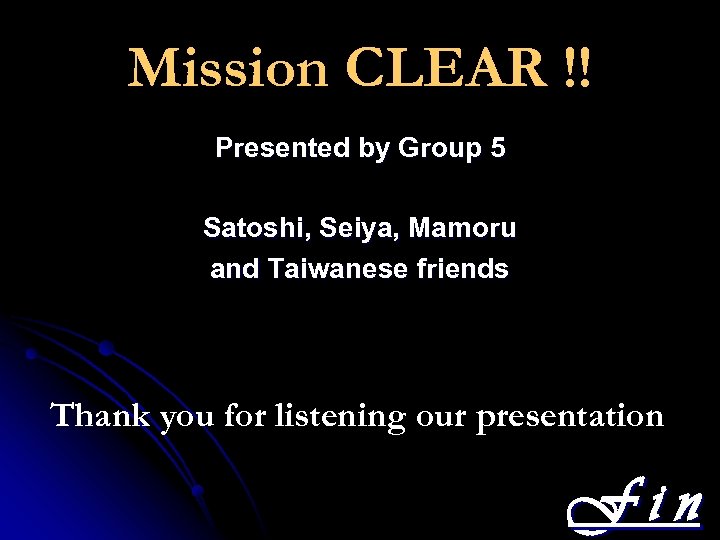 Mission CLEAR !!

Presented by Group 5

Satoshi, Seiya, Mamoru and Taiwanese friends

Thank you for listening our presentation

fin